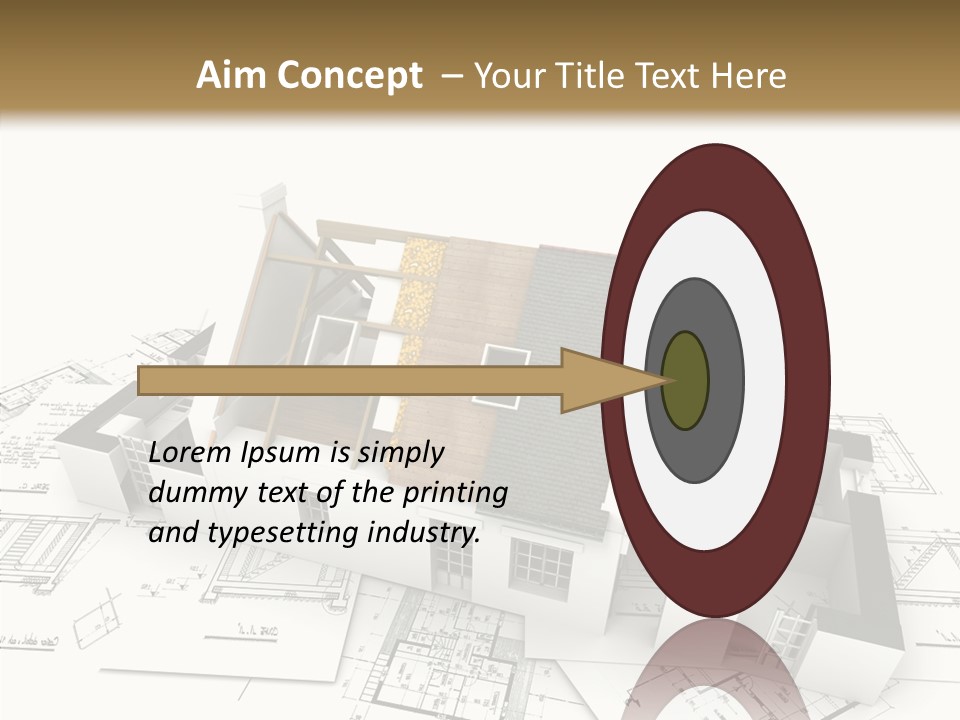 Aim Concept – Your Title Text Here

Lorem Ipsum is simply dummy text of the printing and typesetting industry.